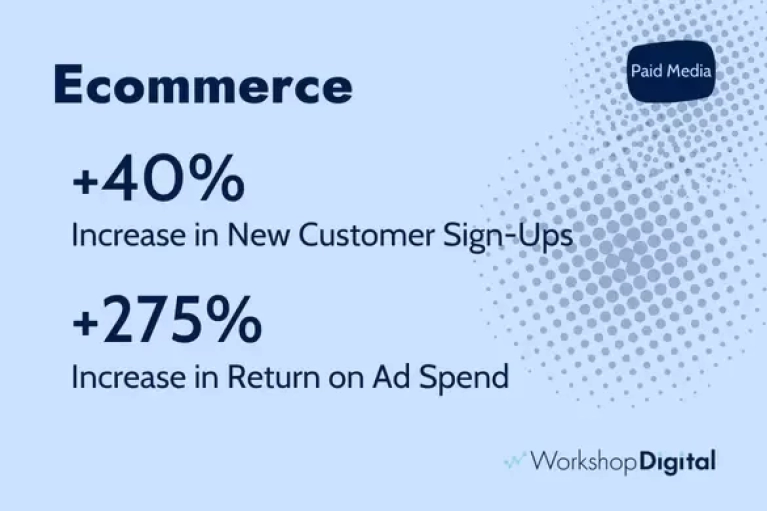 Ecommerce

Paid Media

+40%
Increase in New Customer Sign-Ups

+275%
Increase in Return on Ad Spend

WorkshopDigital